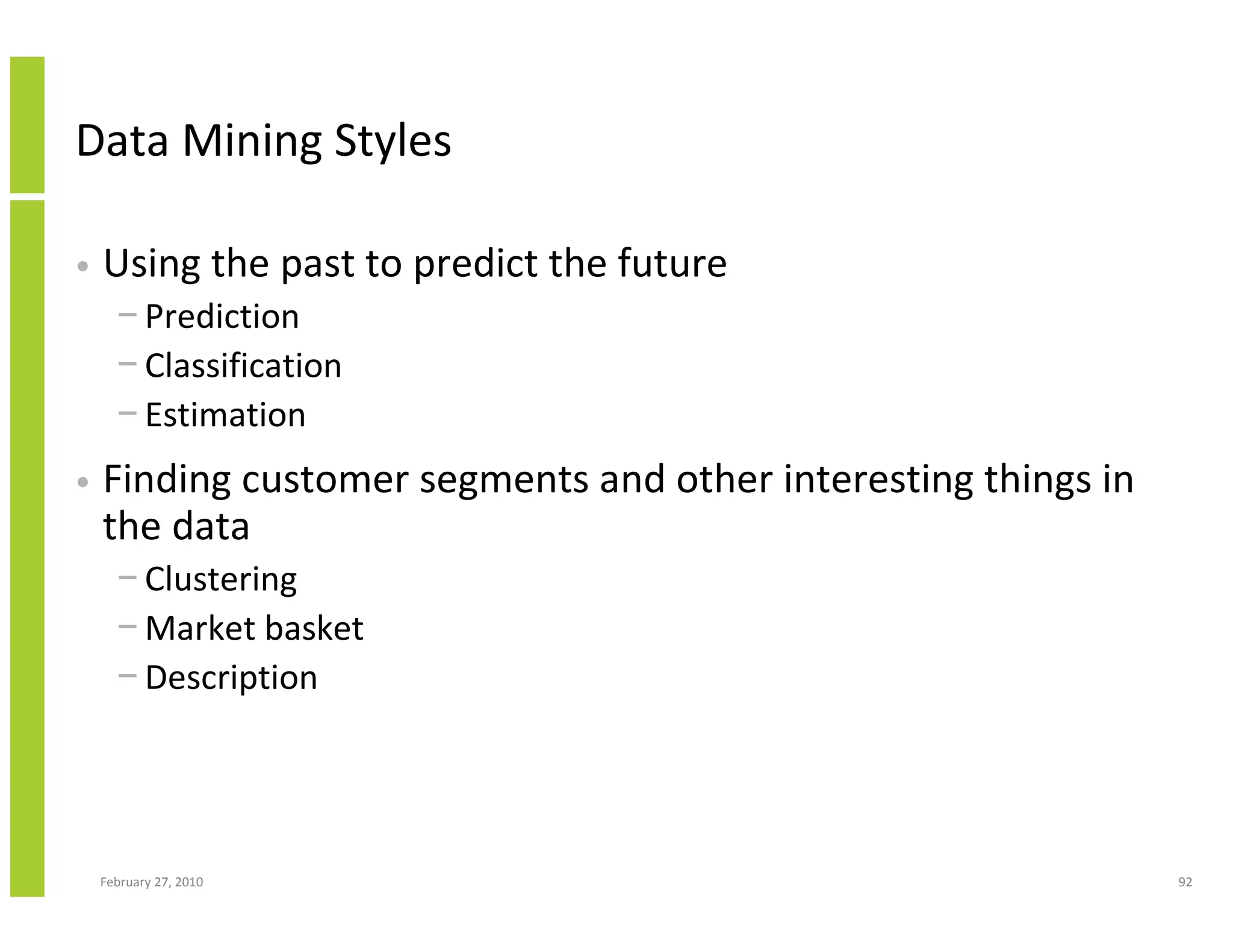 Data Mining Styles

• Using the past to predict the future
– Prediction
– Classification
– Estimation

• Finding customer segments and other interesting things in the data
– Clustering
– Market basket
– Description

February 27, 2010

92